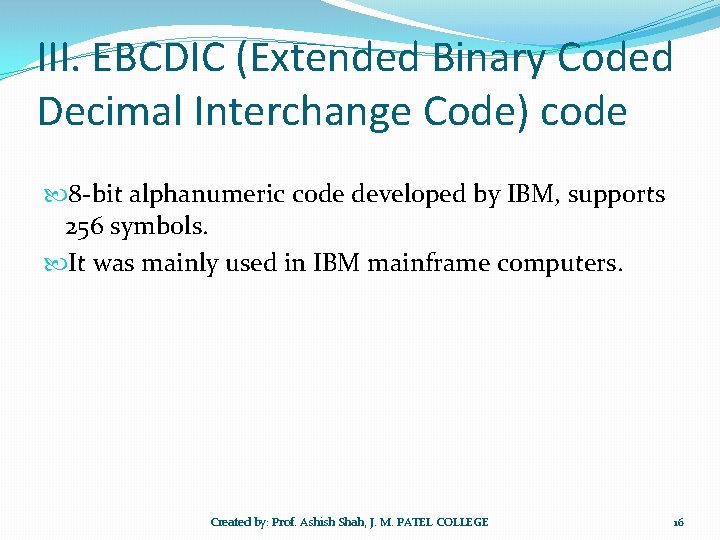 III. EBCDIC (Extended Binary Coded Decimal Interchange Code) code

8-bit alphanumeric code developed by IBM, supports 256 symbols.

It was mainly used in IBM mainframe computers.

Created by: Prof. Ashish Shah, J. M. PATEL COLLEGE

16